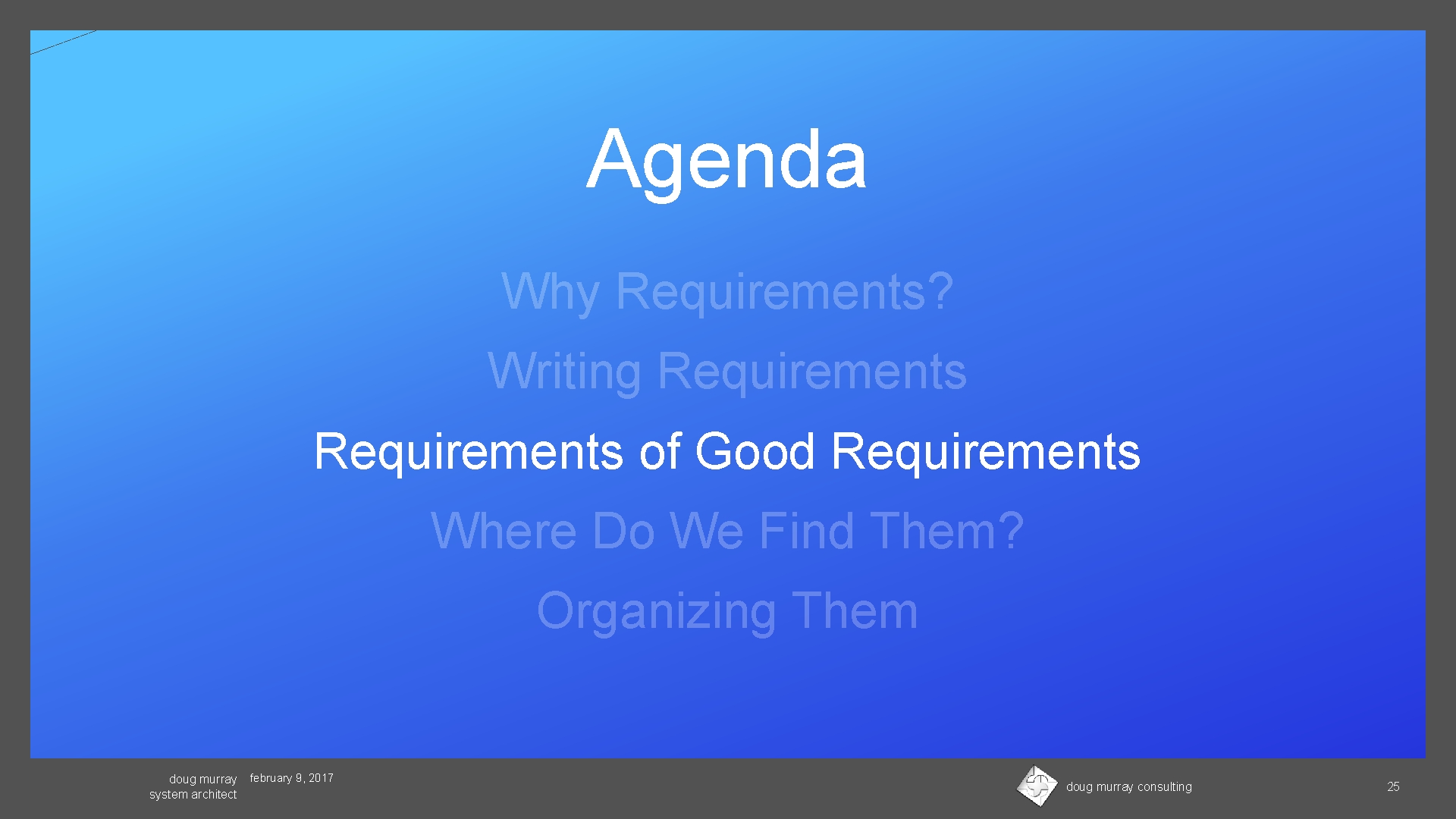 Agenda

Why Requirements?

Writing Requirements

Requirements of Good Requirements

Where Do We Find Them?

Organizing Them

doug murray
system architect

february 9, 2017

doug murray consulting

25